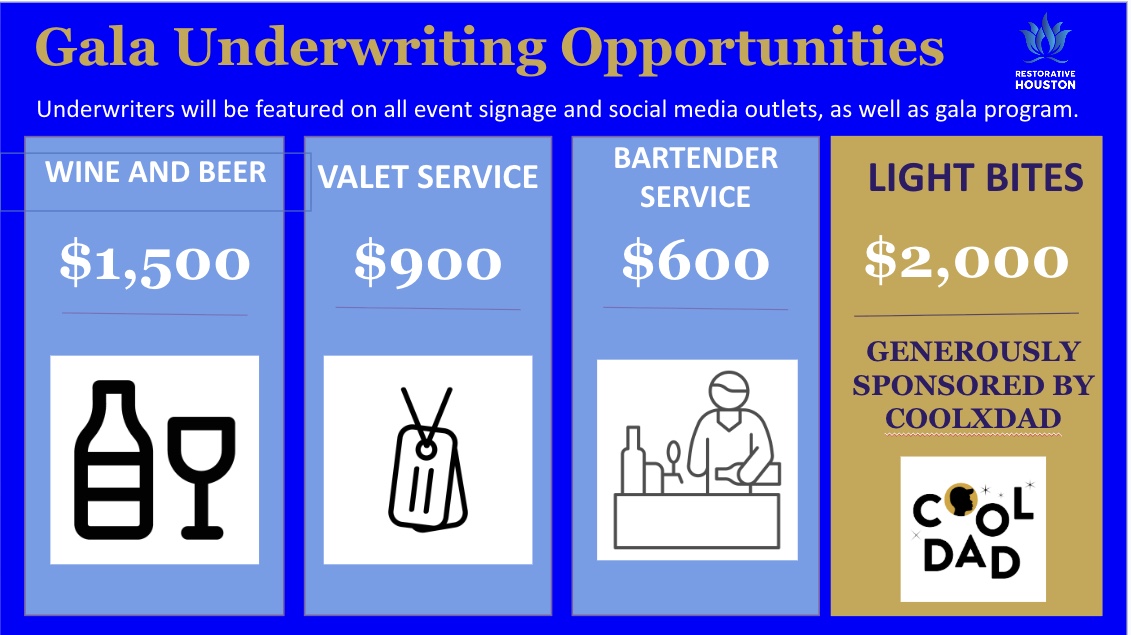 Gala Underwriting Opportunities

RESTORATIVE HOUSTON

Underwriters will be featured on all event signage and social media outlets, as well as gala program.

WINE AND BEER

$1,500

VALET SERVICE

$900

BARTENDER SERVICE

$600

LIGHT BITES

$2,000

GENEROUSLY SPONSORED BY COOLXDAD

COOL DAD